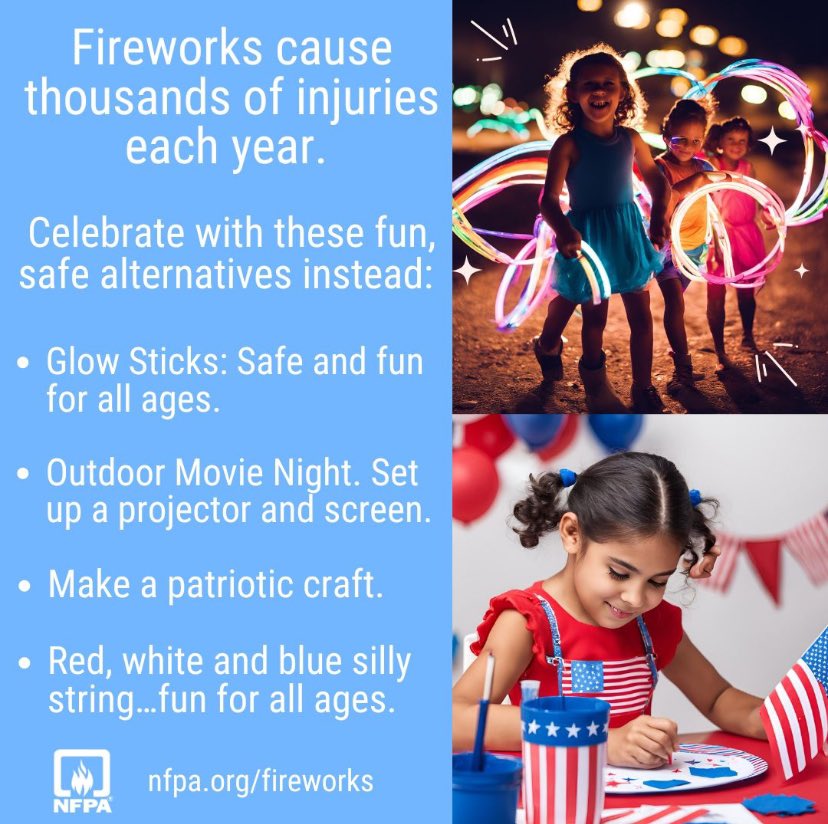 Fireworks cause thousands of injuries each year.

Celebrate with these fun, safe alternatives instead:

• Glow Sticks: Safe and fun for all ages.

• Outdoor Movie Night. Set up a projector and screen.

• Make a patriotic craft.

• Red, white and blue silly string…fun for all ages.

NFPA

nfpa.org/fireworks